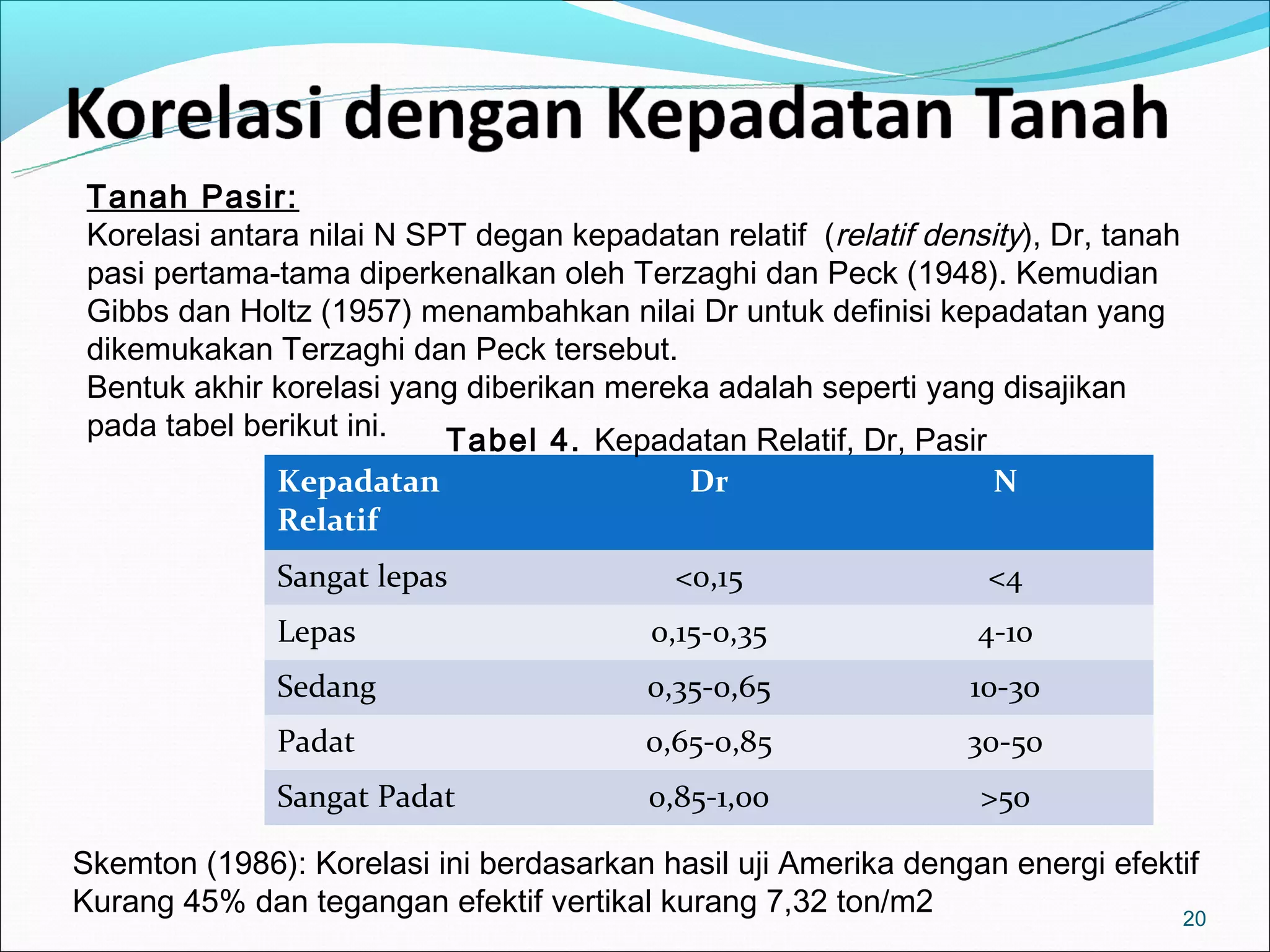 Korelasi dengan Kepadatan Tanah

Tanah Pasir:
Korelasi antara nilai N SPT degan kepadatan relatif (relatif density), Dr, tanah pasi pertama-tama diperkenalkan oleh Terzaghi dan Peck (1948). Kemudian Gibbs dan Holtz (1957) menambahkan nilai Dr untuk definisi kepadatan yang dikemukakan Terzaghi dan Peck tersebut.
Bentuk akhir korelasi yang diberikan mereka adalah seperti yang disajikan pada tabel berikut ini.

Tabel 4. Kepadatan Relatif, Dr, Pasir

| Kepadatan Relatif | Dr | N |
|---|---|---|
| Sangat lepas | <0,15 | <4 |
| Lepas | 0,15-0,35 | 4-10 |
| Sedang | 0,35-0,65 | 10-30 |
| Padat | 0,65-0,85 | 30-50 |
| Sangat Padat | 0,85-1,00 | >50 |

Skemton (1986): Korelasi ini berdasarkan hasil uji Amerika dengan energi efektif Kurang 45% dan tegangan efektif vertikal kurang 7,32 ton/m2

20